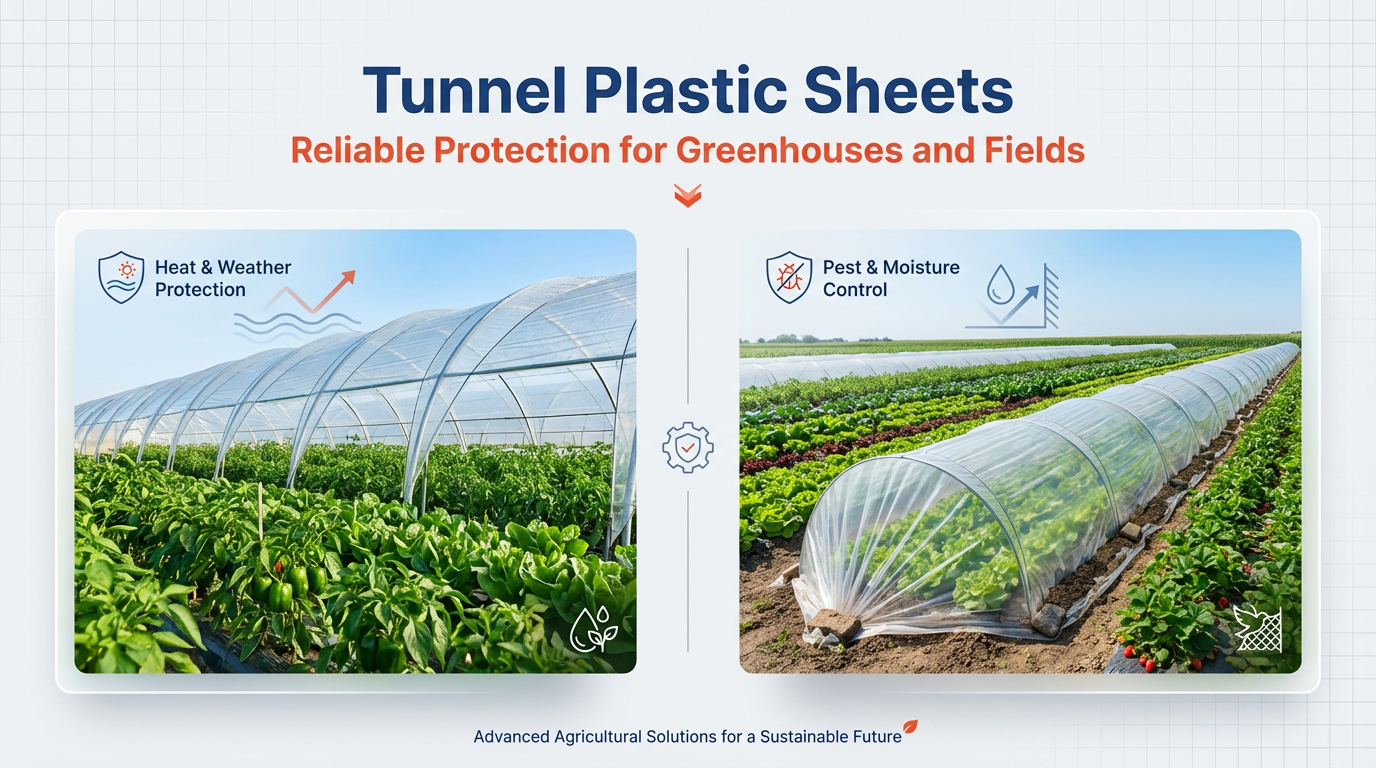 Tunnel Plastic Sheets

Reliable Protection for Greenhouses and Fields

Heat & Weather Protection

Pest & Moisture Control

Advanced Agricultural Solutions for a Sustainable Future